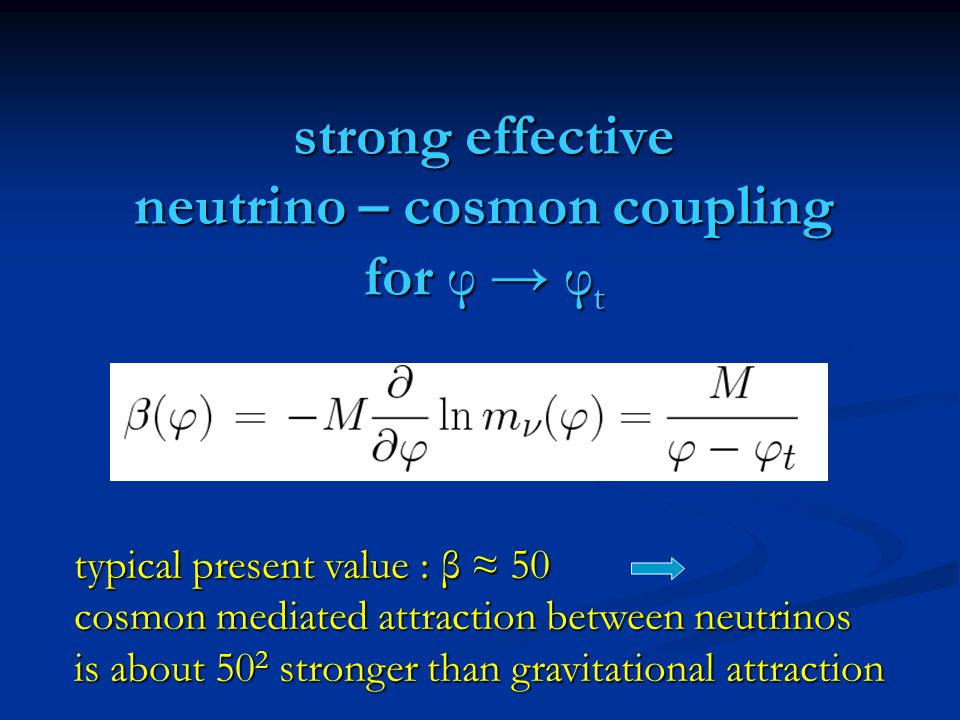 strong effective
neutrino – cosmon coupling
for $\varphi \rightarrow \varphi_t$

$\beta(\varphi) = -M\frac{\partial}{\partial\varphi}\ln m_\nu(\varphi) = \frac{M}{\varphi - \varphi_t}$

typical present value : $\beta \approx 50$
cosmon mediated attraction between neutrinos is about $50^2$ stronger than gravitational attraction